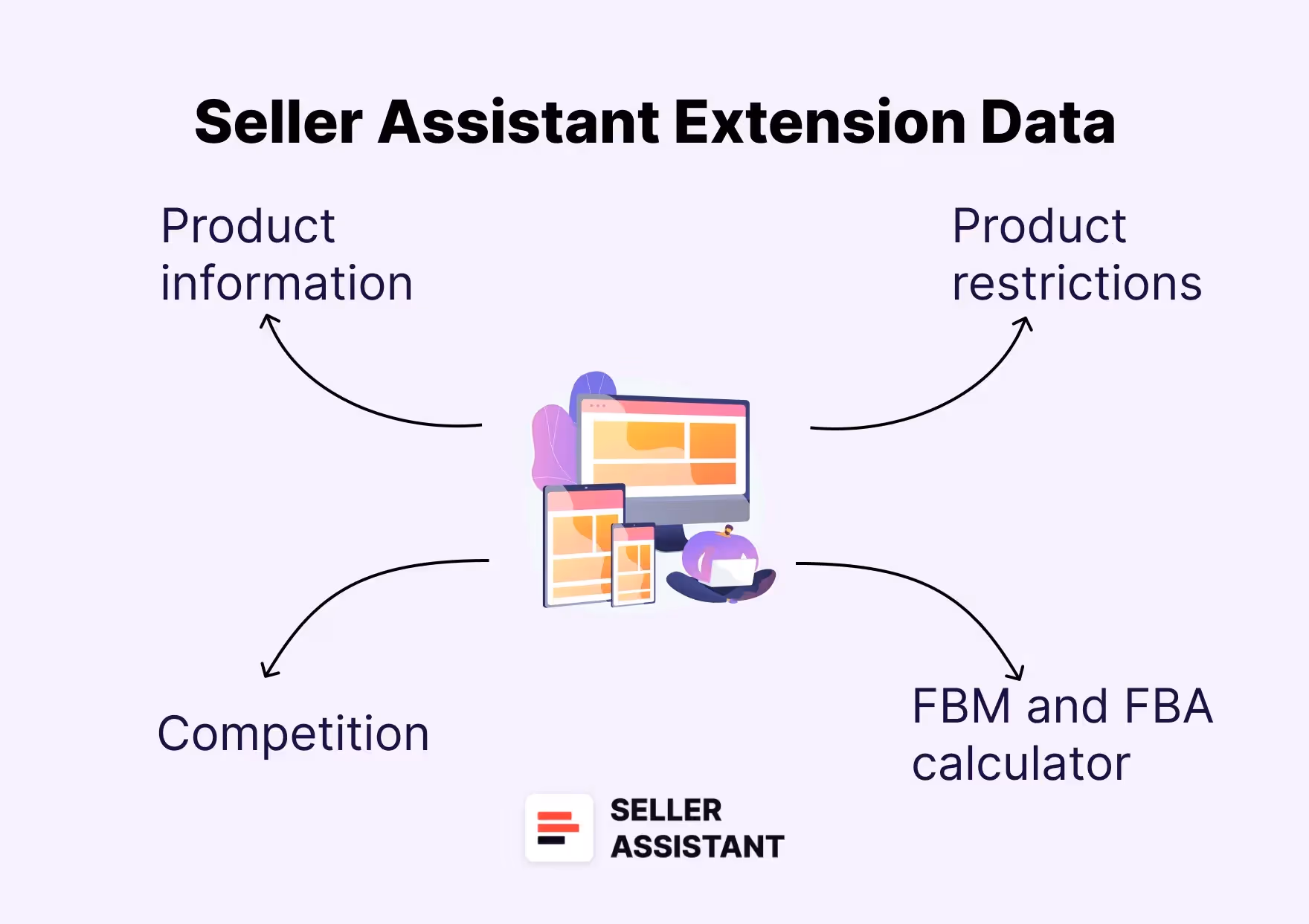 Seller Assistant Extension Data

Product information

Product restrictions

Competition

FBM and FBA calculator

SELLER ASSISTANT